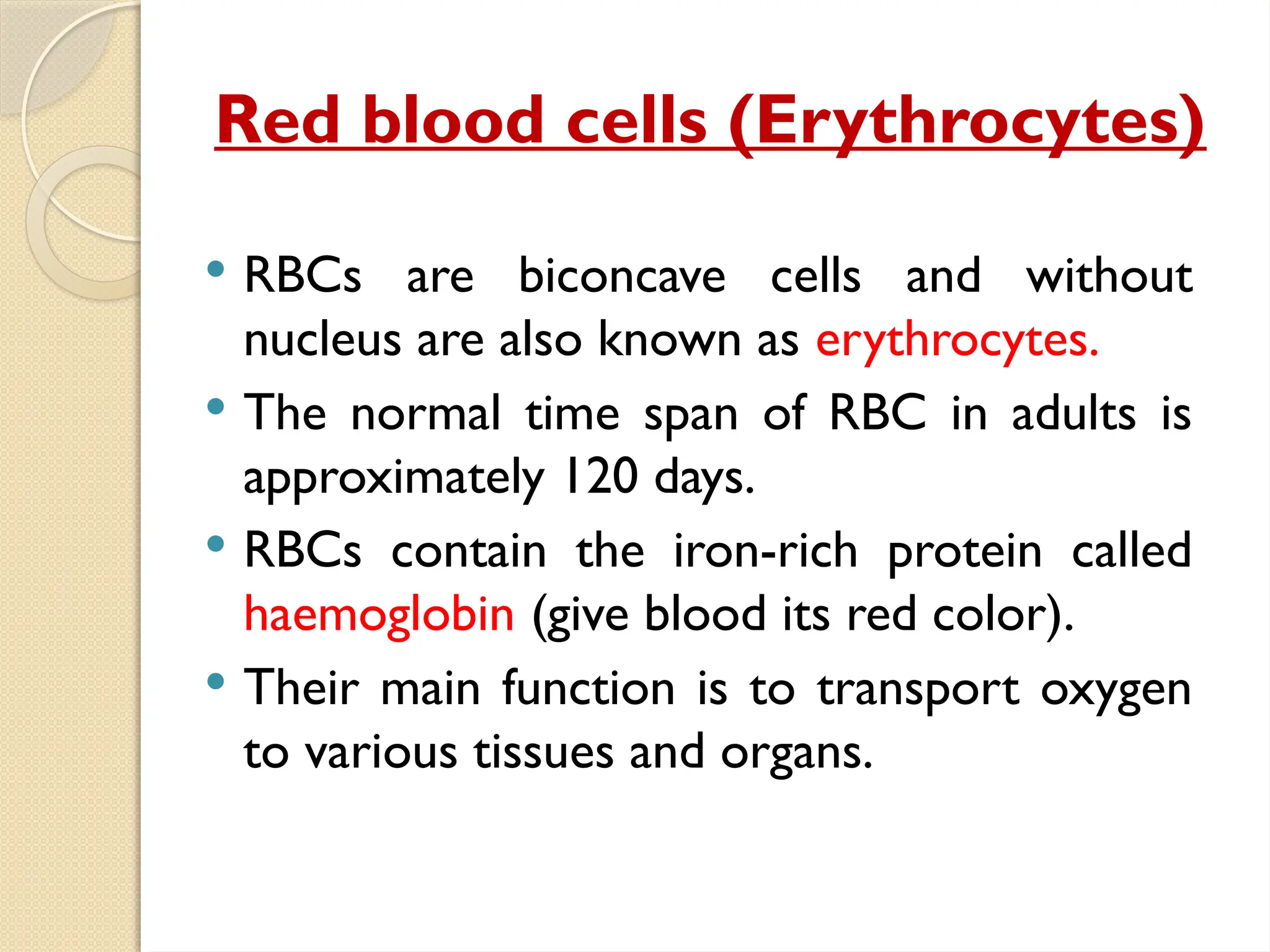 Red blood cells (Erythrocytes)

• RBCs are biconcave cells and without nucleus are also known as erythrocytes.
• The normal time span of RBC in adults is approximately 120 days.
• RBCs contain the iron-rich protein called haemoglobin (give blood its red color).
• Their main function is to transport oxygen to various tissues and organs.